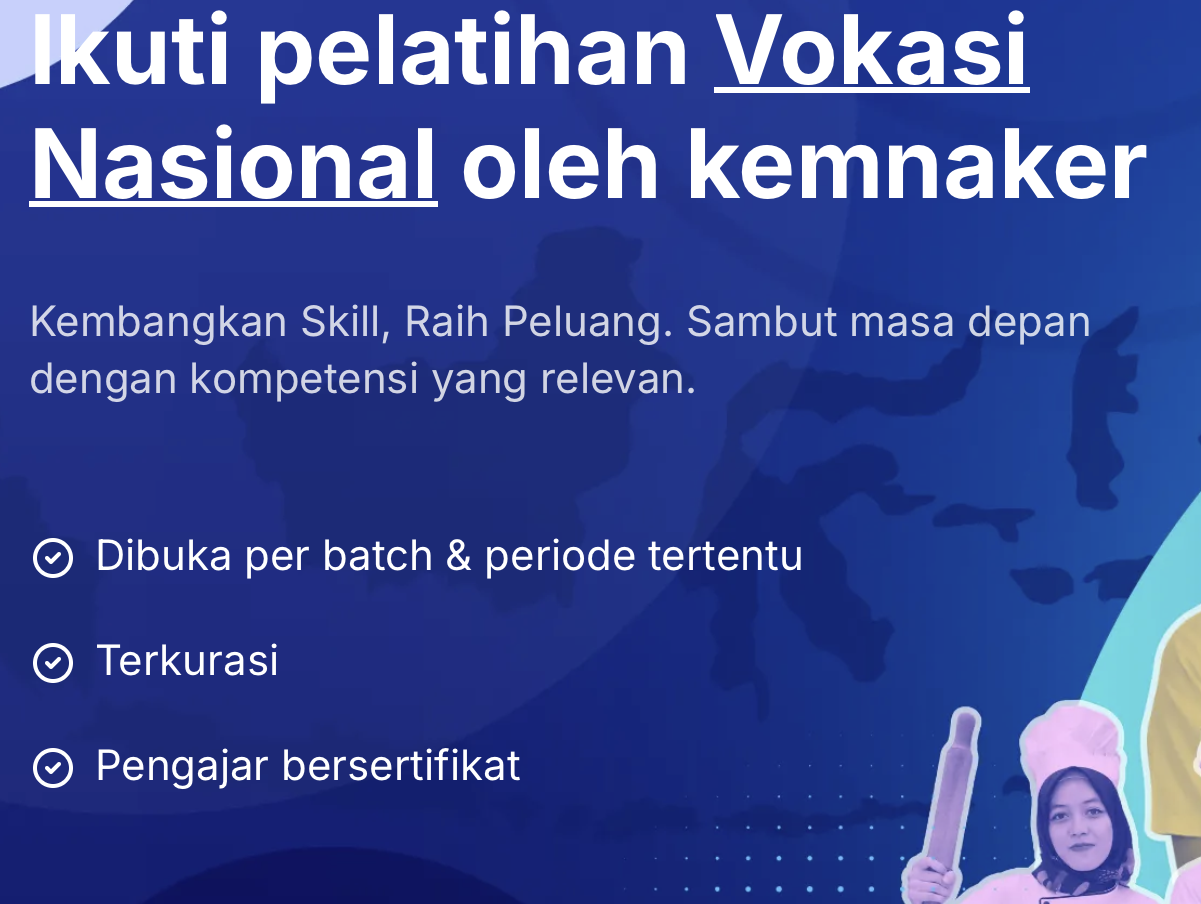 Ikuti pelatihan Vokasi Nasional oleh kemnaker

Kembangkan Skill, Raih Peluang. Sambut masa depan dengan kompetensi yang relevan.

Dibuka per batch & periode tertentu

Terkurasi

Pengajar bersertifikat